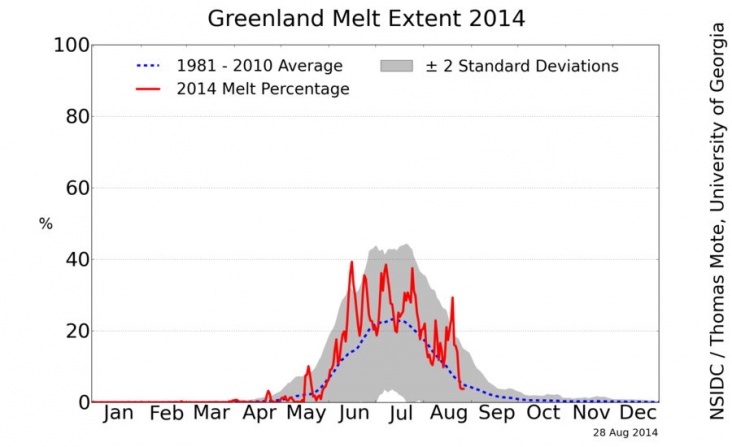 Greenland Melt Extent 2014

1981 - 2010 Average
2014 Melt Percentage
± 2 Standard Deviations

100
80
60
40
20
0

%

Jan Feb Mar Apr May Jun Jul Aug Sep Oct Nov Dec

28 Aug 2014

NSIDC / Thomas Mote, University of Georgia